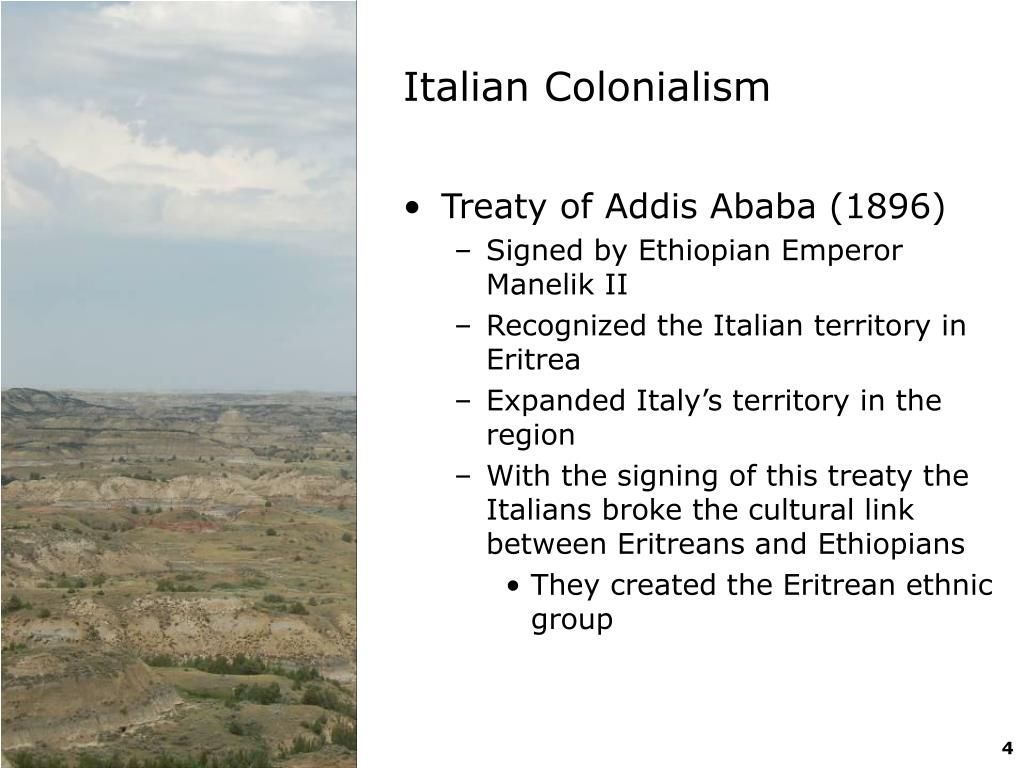 Italian Colonialism

• Treaty of Addis Ababa (1896)
  – Signed by Ethiopian Emperor Manelik II
  – Recognized the Italian territory in Eritrea
  – Expanded Italy’s territory in the region
  – With the signing of this treaty the Italians broke the cultural link between Eritreans and Ethiopians
    • They created the Eritrean ethnic group

4